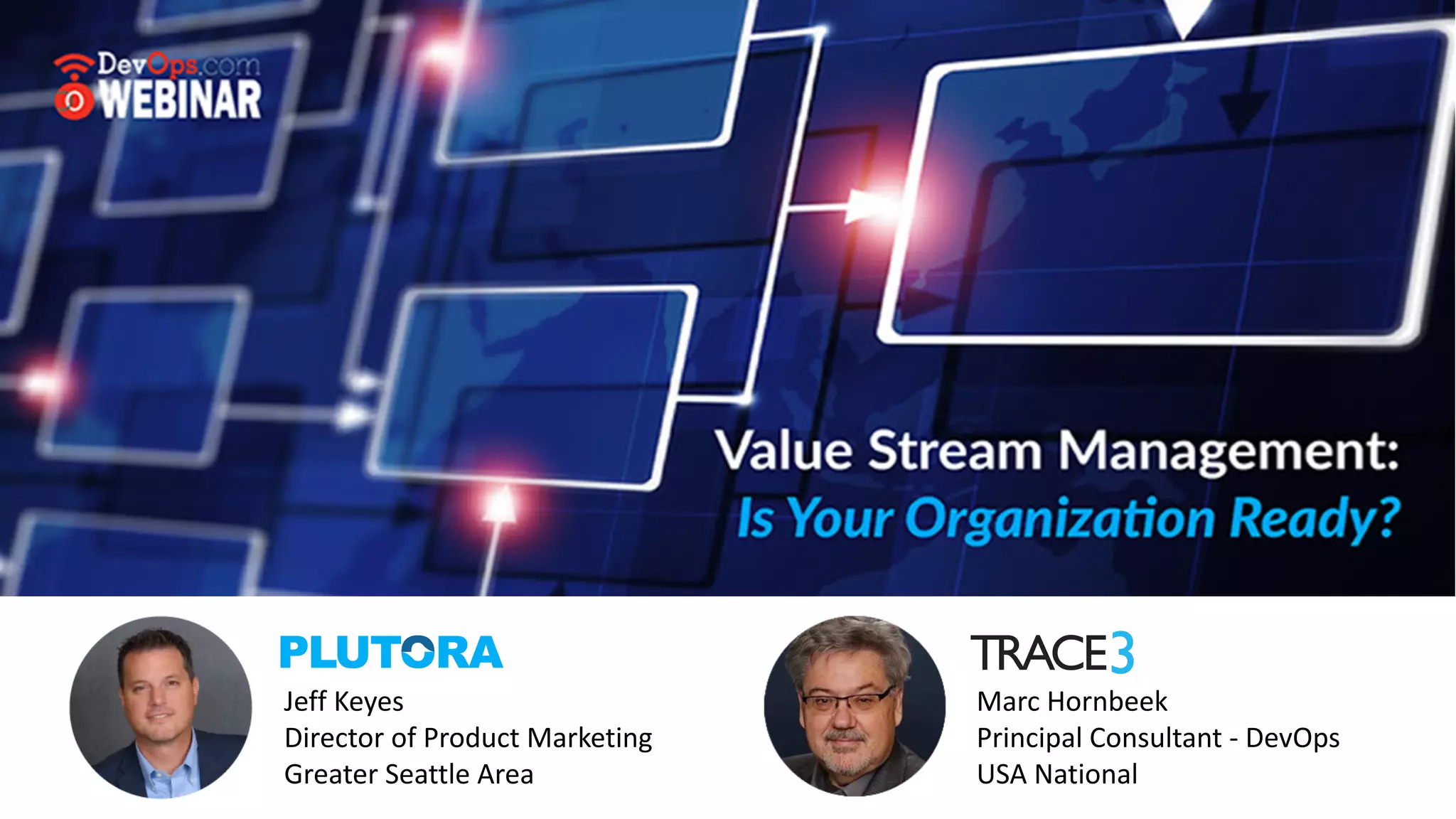 DevOps.com WEBINAR

Value Stream Management:
Is Your Organization Ready?

PLUTORA
Jeff Keyes
Director of Product Marketing
Greater Seattle Area

TRACE3
Marc Hornbeek
Principal Consultant - DevOps
USA National